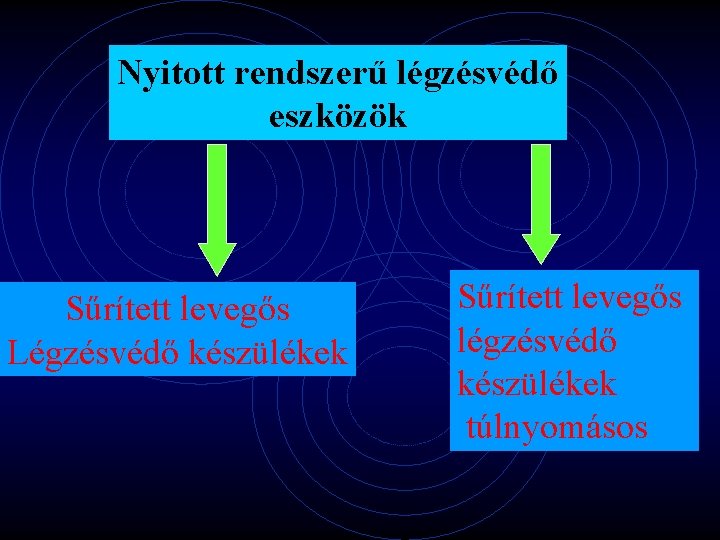 Nyitott rendszerű légzésvédő eszközök

Sűrített levegős Légzésvédő készülékek

Sűrített levegős légzésvédő készülékek túlnyomásos